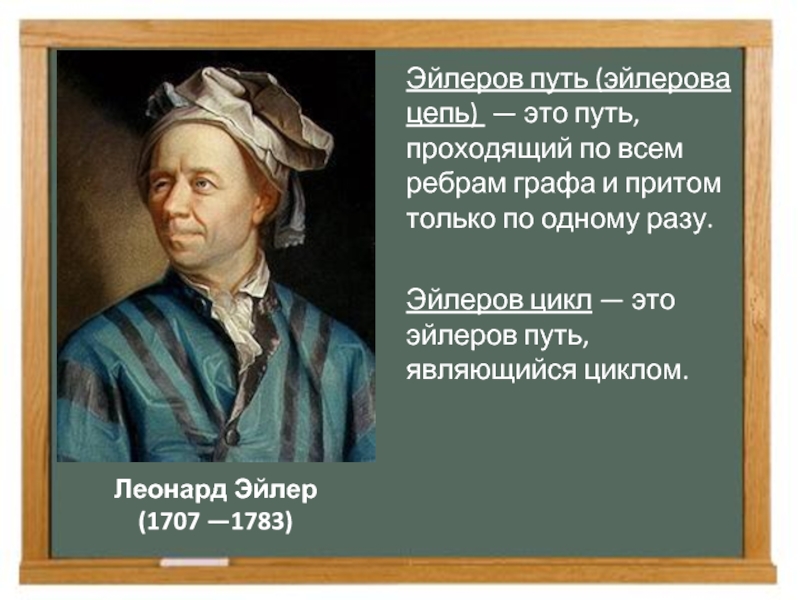 Эйлеров путь (эйлерова цепь) — это путь, проходящий по всем ребрам графа и притом только по одному разу.

Эйлеров цикл — это эйлеров путь, являющийся циклом.

Леонард Эйлер
(1707 —1783)